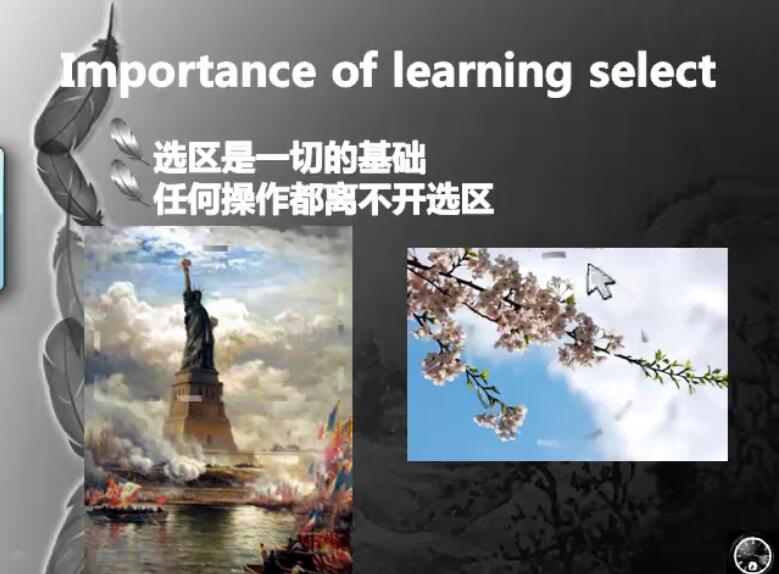 Importance of learning select

选区是一切的基础
任何操作都离不开选区